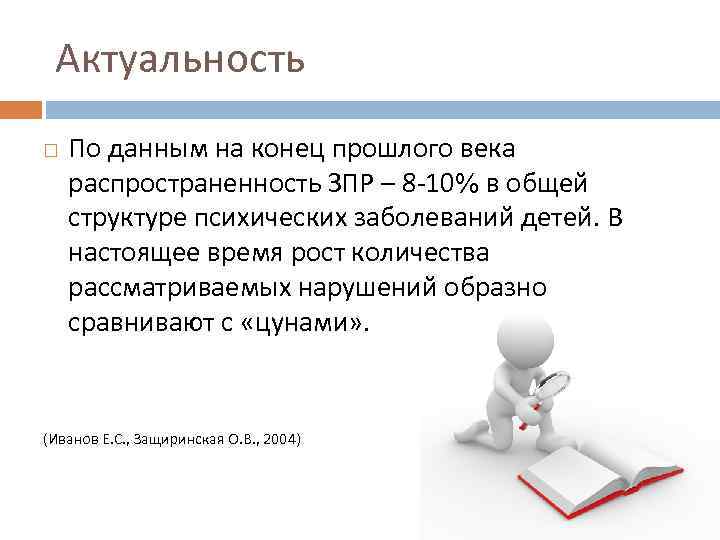 Актуальность

□ По данным на конец прошлого века распространенность ЗПР – 8-10% в общей структуре психических заболеваний детей. В настоящее время рост количества рассматриваемых нарушений образно сравнивают с «цунами».

(Иванов Е.С., Защиринская О.В., 2004)